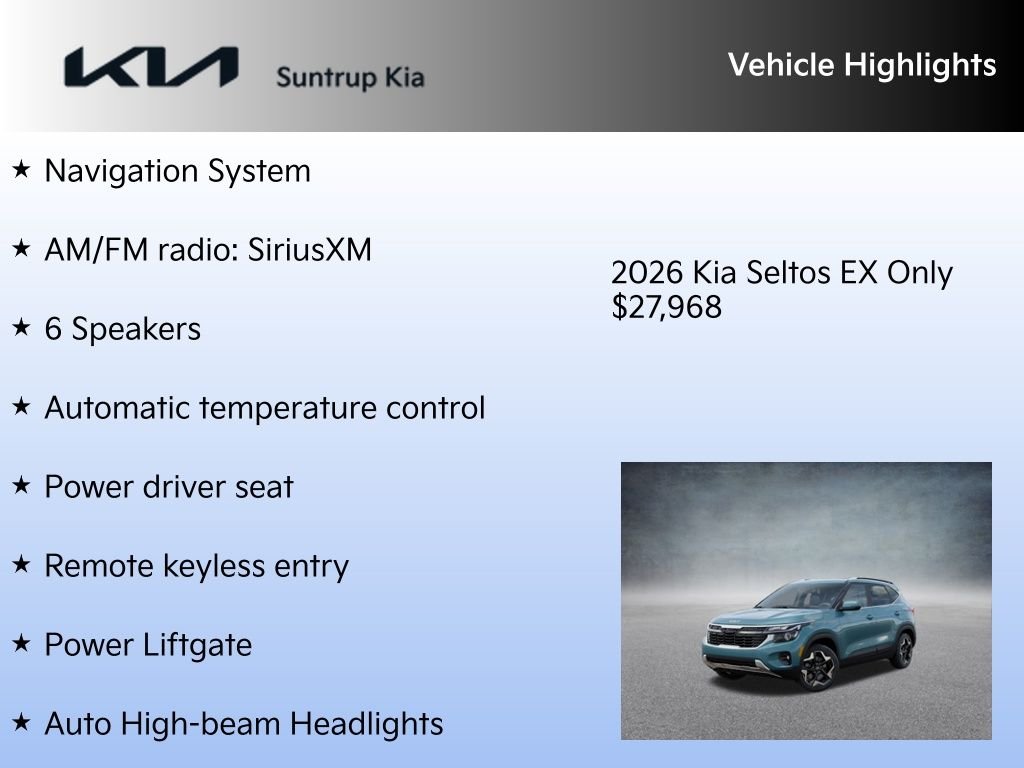 KIA Suntrup Kia

Vehicle Highlights

★ Navigation System

★ AM/FM radio: SiriusXM

★ 6 Speakers

★ Automatic temperature control

★ Power driver seat

★ Remote keyless entry

★ Power Liftgate

★ Auto High-beam Headlights

2026 Kia Seltos EX Only $27,968